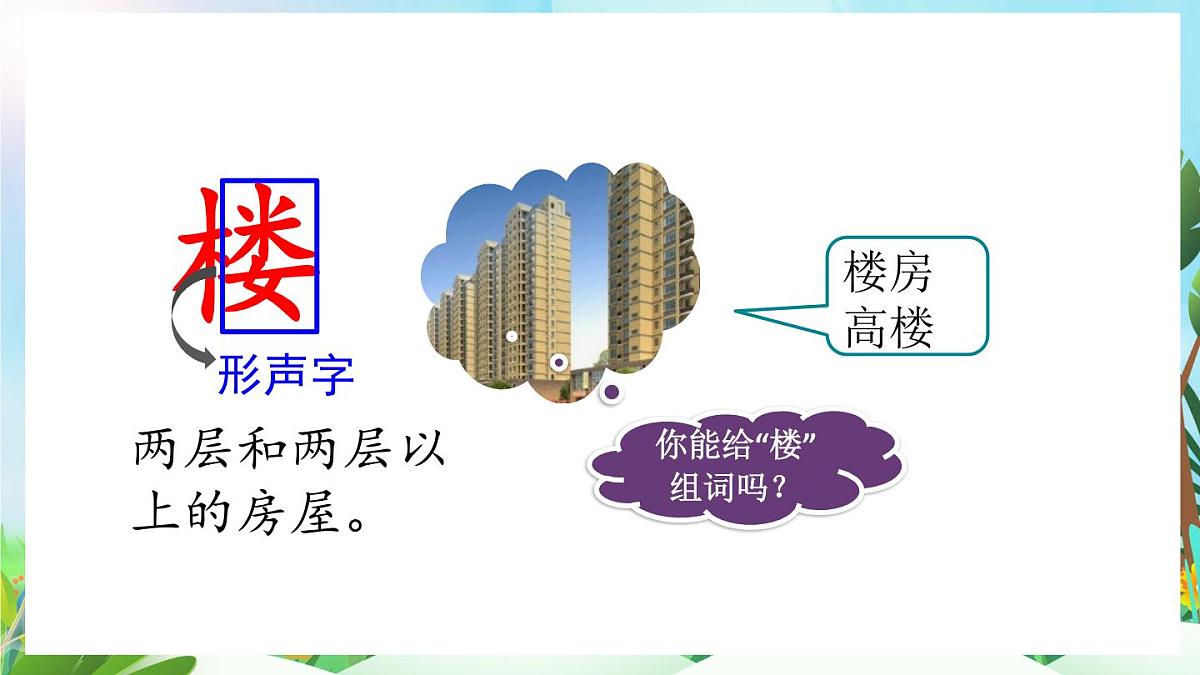 楼

形声字

两层和两层以上的房屋。

楼房
高楼

你能给“楼”组词吗？